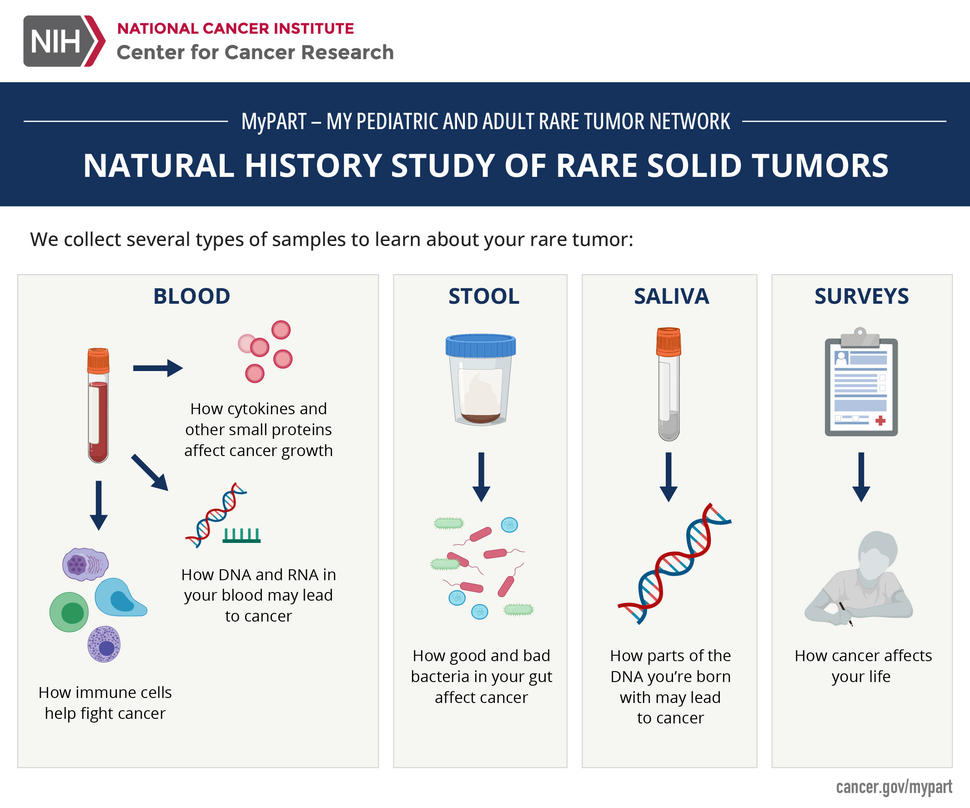 NIH NATIONAL CANCER INSTITUTE
Center for Cancer Research

MyPART – MY PEDIATRIC AND ADULT RARE TUMOR NETWORK

NATURAL HISTORY STUDY OF RARE SOLID TUMORS

We collect several types of samples to learn about your rare tumor:

BLOOD

How cytokines and other small proteins affect cancer growth

How DNA and RNA in your blood may lead to cancer

How immune cells help fight cancer

STOOL

How good and bad bacteria in your gut affect cancer

SALIVA

How parts of the DNA you're born with may lead to cancer

SURVEYS

How cancer affects your life

cancer.gov/mypart